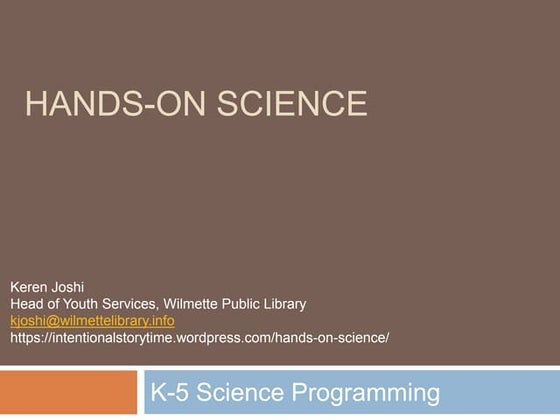 HANDS-ON SCIENCE

Keren Joshi
Head of Youth Services, Wilmette Public Library
kjoshi@wilmettelibrary.info
https://intentionalstorytime.wordpress.com/hands-on-science/

K-5 Science Programming